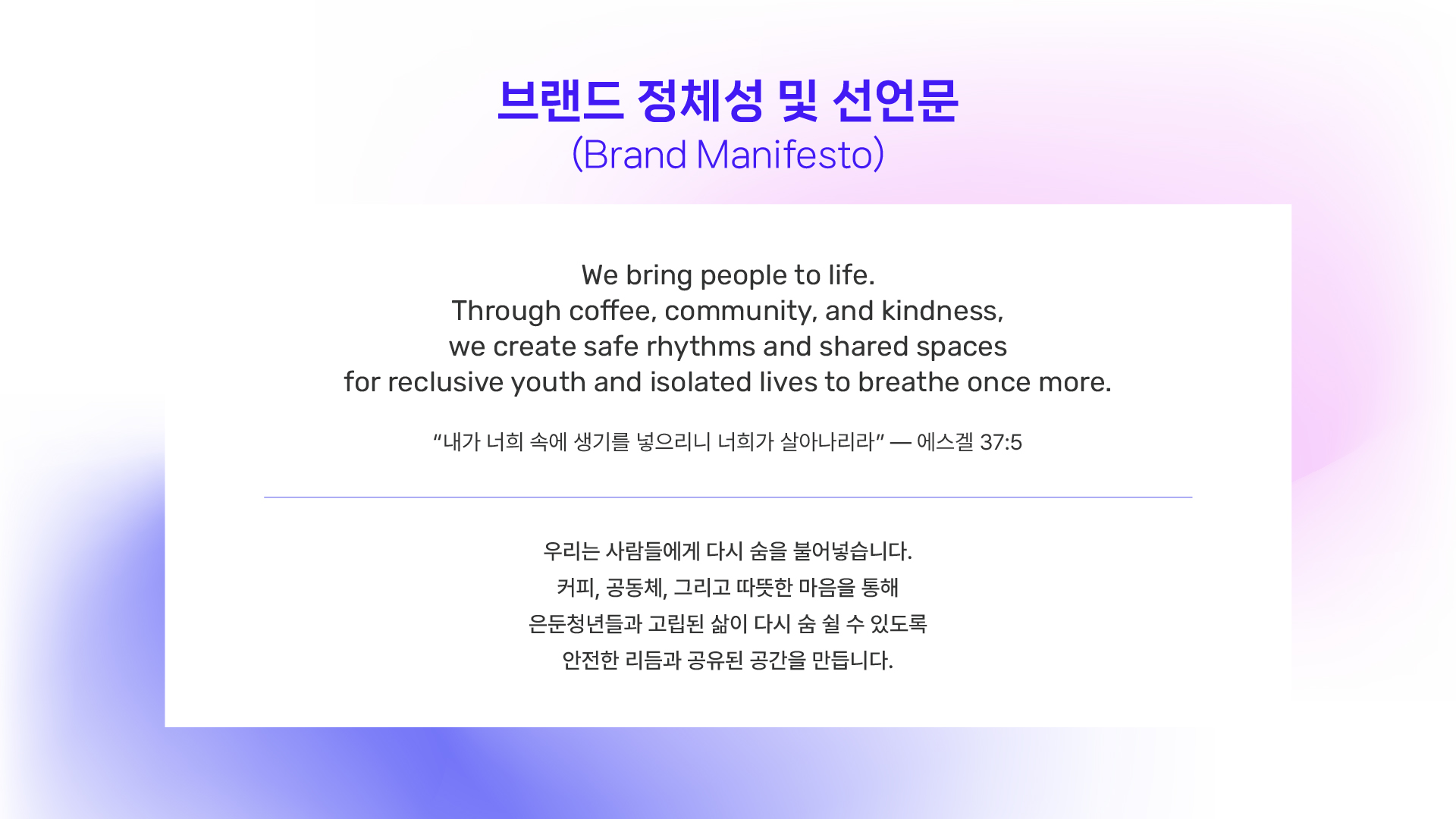 브랜드 정체성 및 선언문
(Brand Manifesto)

We bring people to life.
Through coffee, community, and kindness,
we create safe rhythms and shared spaces
for reclusive youth and isolated lives to breathe once more.

“내가 너희 속에 생기를 넣으리니 너희가 살아나리라” — 에스겔 37:5

우리는 사람들에게 다시 숨을 불어넣습니다.
커피, 공동체, 그리고 따뜻한 마음을 통해
은둔청년들과 고립된 삶이 다시 숨 쉴 수 있도록
안전한 리듬과 공유된 공간을 만듭니다.